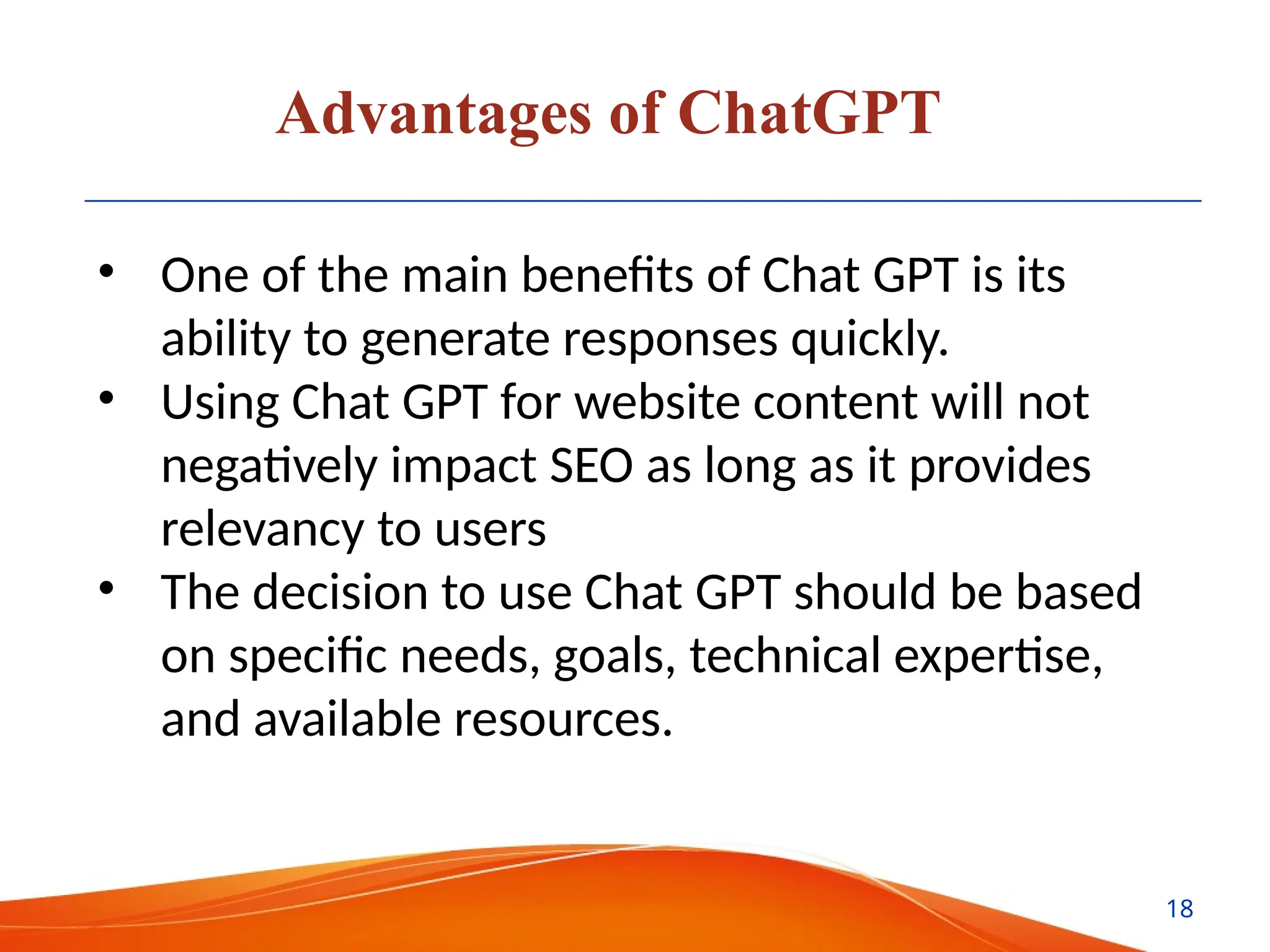 Advantages of ChatGPT

• One of the main benefits of Chat GPT is its ability to generate responses quickly.
• Using Chat GPT for website content will not negatively impact SEO as long as it provides relevancy to users
• The decision to use Chat GPT should be based on specific needs, goals, technical expertise, and available resources.

18